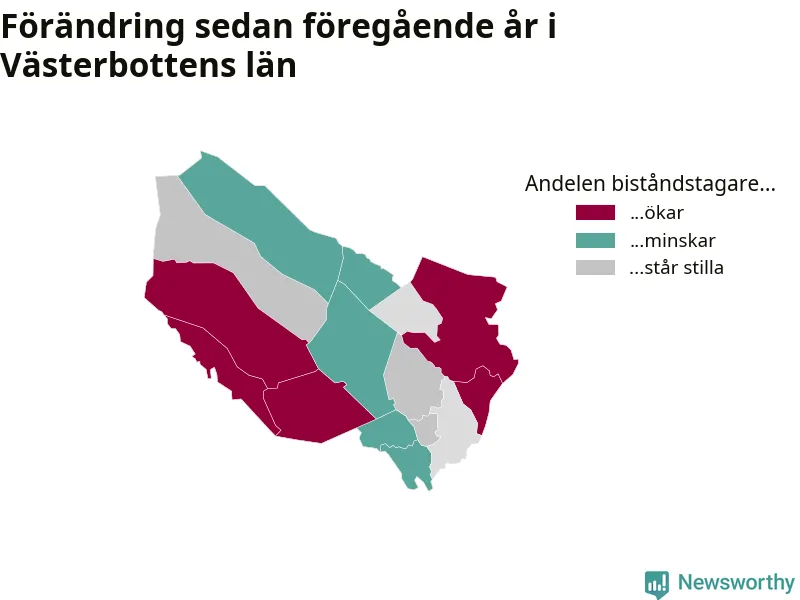 Förändring sedan föregående år i Västerbottens län

Andelen biståndstagare...
...ökar
...minskar
...står stilla

Newsworthy